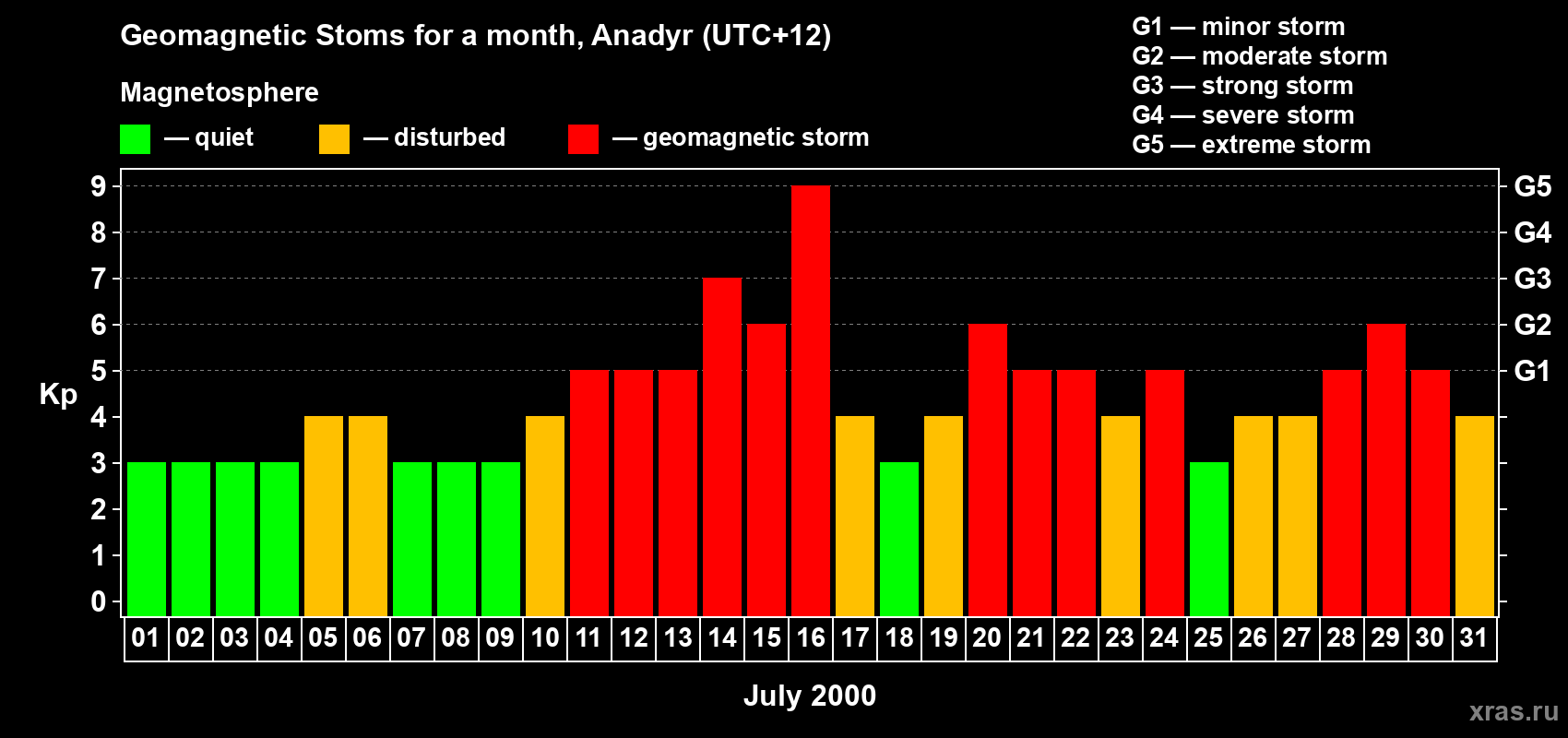 Geomagnetic Stoms for a month, Anadyr (UTC+12)

Magnetosphere

— quiet — disturbed — geomagnetic storm

G1 — minor storm
G2 — moderate storm
G3 — strong storm
G4 — severe storm
G5 — extreme storm

Kp

9
8
7
6
5
4
3
2
1
0

G5
G4
G3
G2
G1

01 02 03 04 05 06 07 08 09 10 11 12 13 14 15 16 17 18 19 20 21 22 23 24 25 26 27 28 29 30 31

July 2000

xras.ru